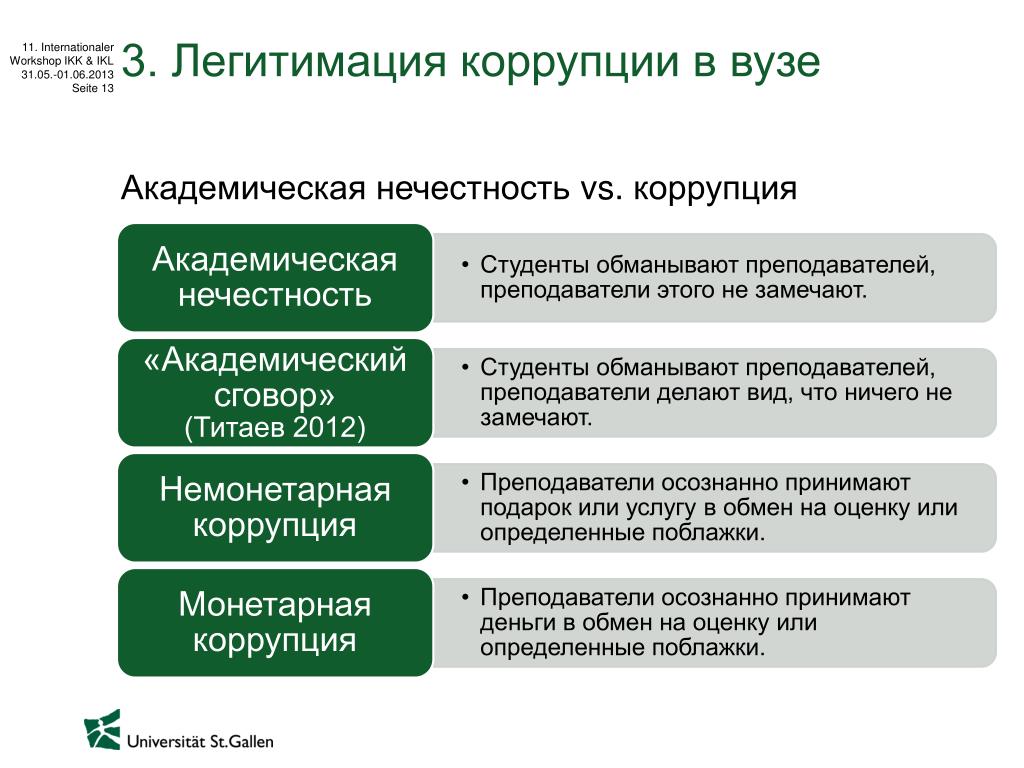 11. Internationaler Workshop IKK & IKL 31.05.-01.06.2013 Seite 13

3. Легитимация коррупции в вузе

Академическая нечестность vs. коррупция

Академическая нечестность

• Студенты обманывают преподавателей, преподаватели этого не замечают.

«Академический сговор» (Титаев 2012)

• Студенты обманывают преподавателей, преподаватели делают вид, что ничего не замечают.

Немонетарная коррупция

• Преподаватели осознанно принимают подарок или услугу в обмен на оценку или определенные поблажки.

Монетарная коррупция

• Преподаватели осознанно принимают деньги в обмен на оценку или определенные поблажки.

Universität St.Gallen